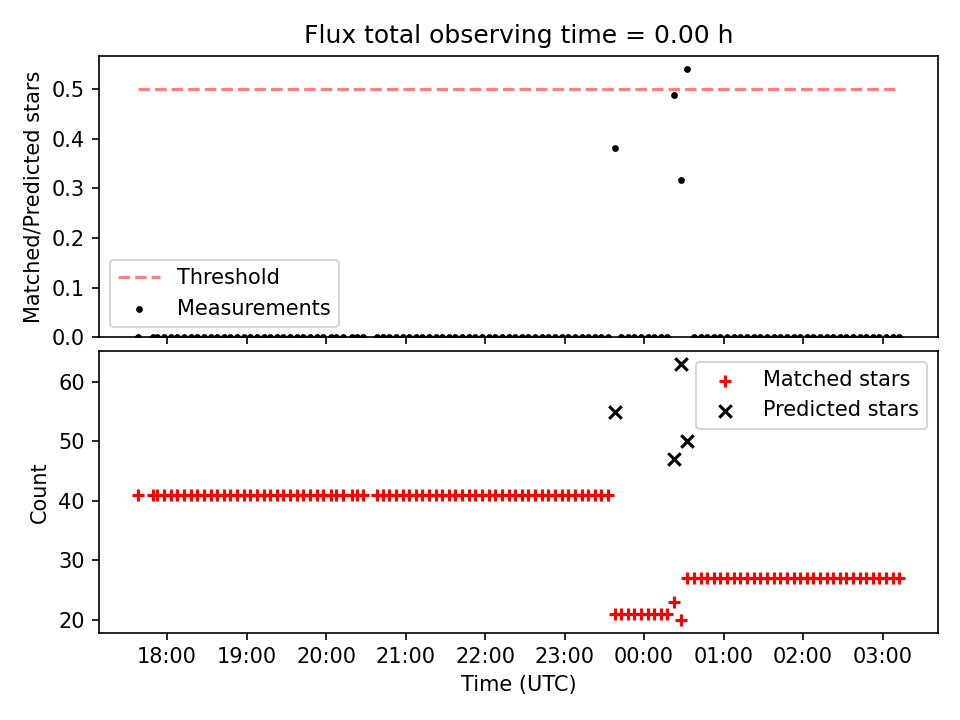 Flux total observing time = 0.00 h

Matched/Predicted stars

0.5
0.4
0.3
0.2
0.1
0.0

Threshold
Measurements

Count

60
50
40
30
20

Matched stars
Predicted stars

18:00
19:00
20:00
21:00
22:00
23:00
00:00
01:00
02:00
03:00

Time (UTC)